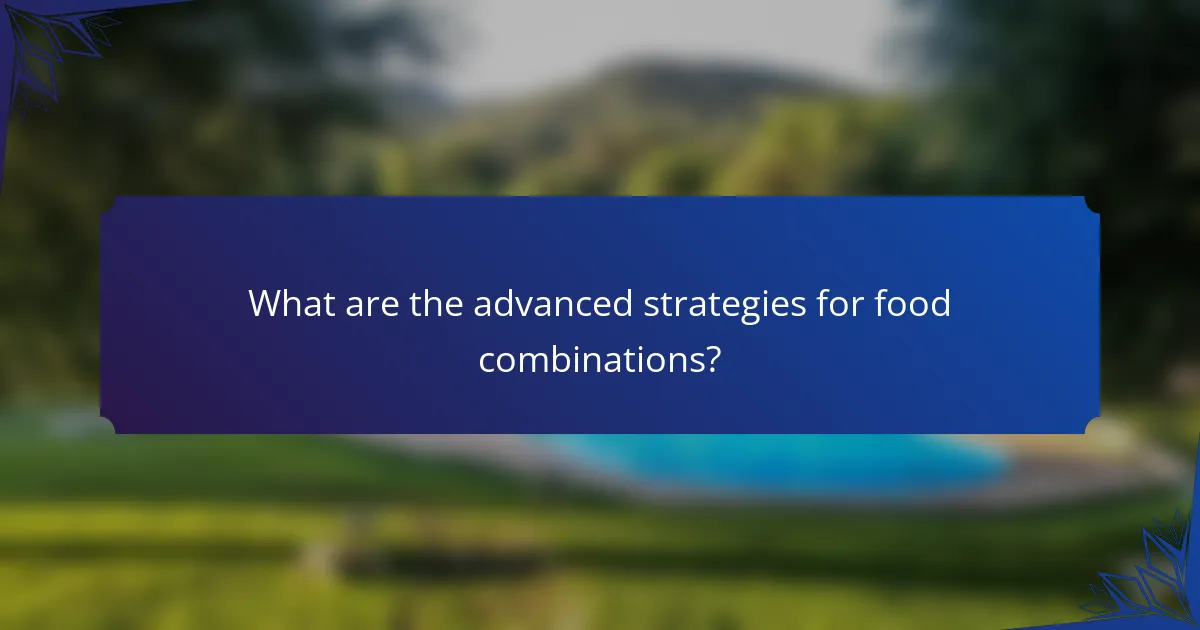 What are the advanced strategies for food combinations?